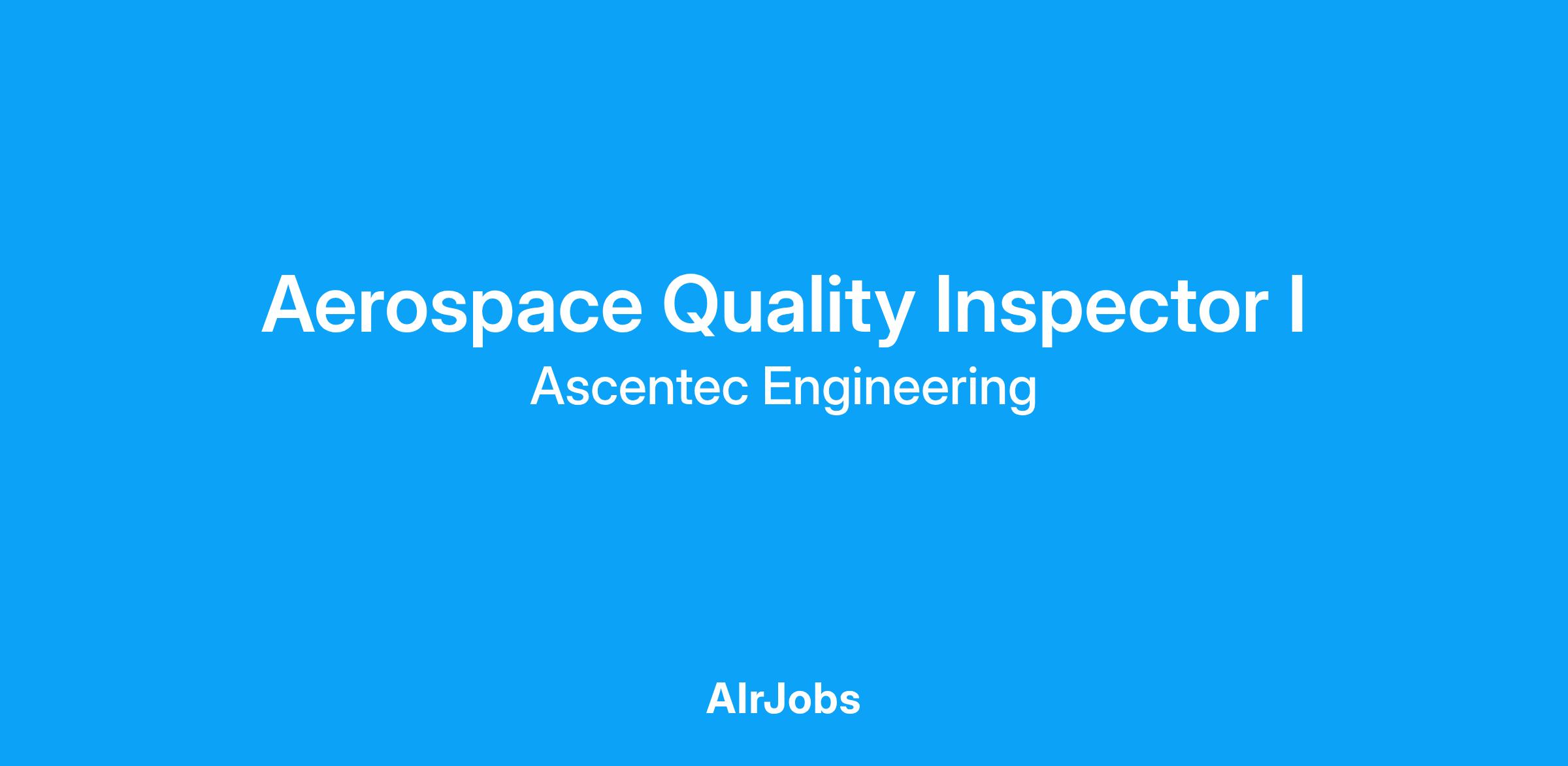 Aerospace Quality Inspector I
Ascentec Engineering

AIrJobs